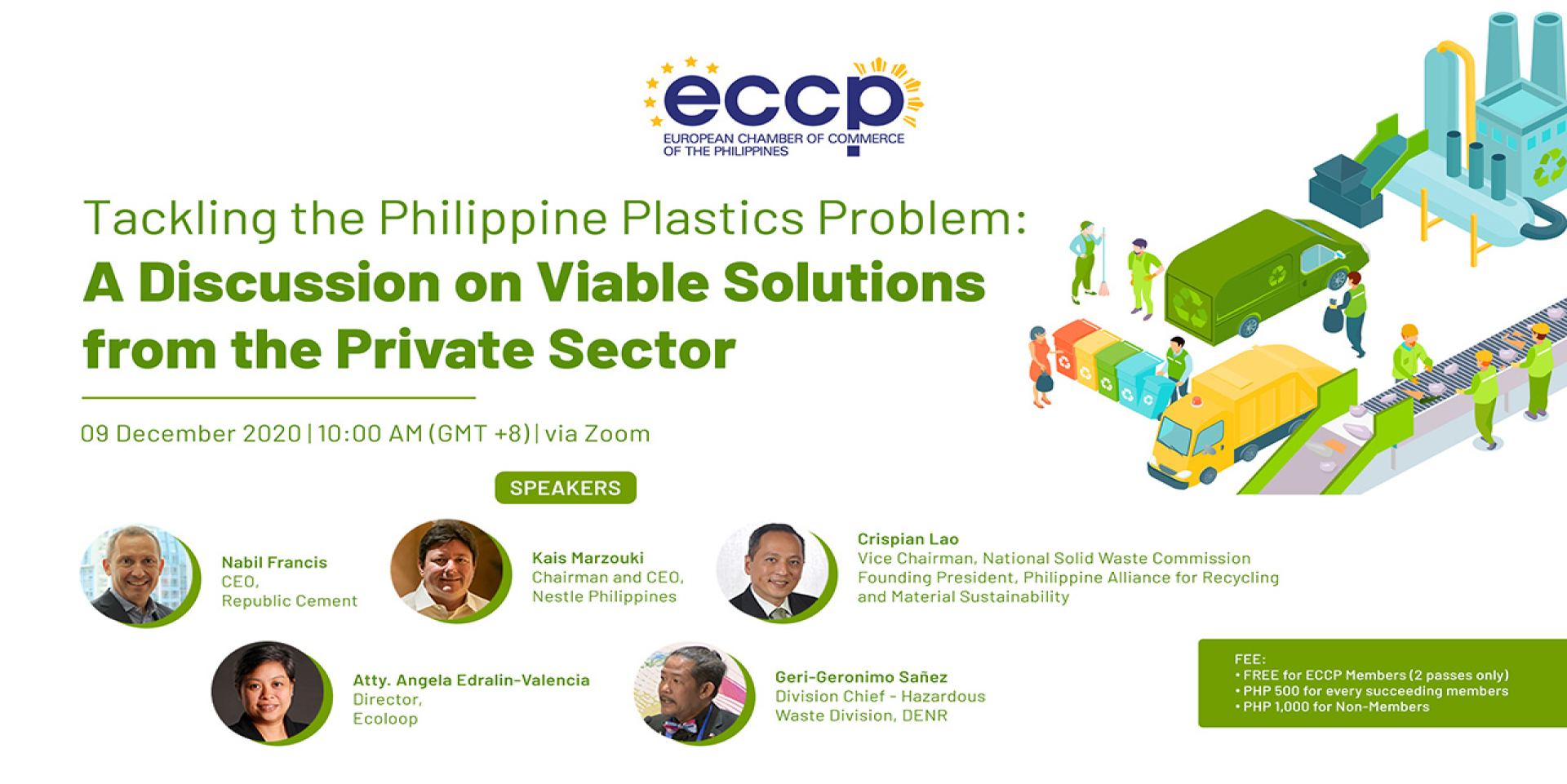 eccp
EUROPEAN CHAMBER OF COMMERCE OF THE PHILIPPINES

Tackling the Philippine Plastics Problem:
A Discussion on Viable Solutions from the Private Sector

09 December 2020 | 10:00 AM (GMT +8) | via Zoom

SPEAKERS

Nabil Francis
CEO,
Republic Cement

Kais Marzouki
Chairman and CEO,
Nestle Philippines

Crispian Lao
Vice Chairman, National Solid Waste Commission
Founding President, Philippine Alliance for Recycling and Material Sustainability

Atty. Angela Edralin-Valencia
Director,
Ecoloop

Geri-Geronimo Sañez
Division Chief - Hazardous Waste Division, DENR

FEE:
• FREE for ECCP Members (2 passes only)
• PHP 500 for every succeeding members
• PHP 1,000 for Non-Members